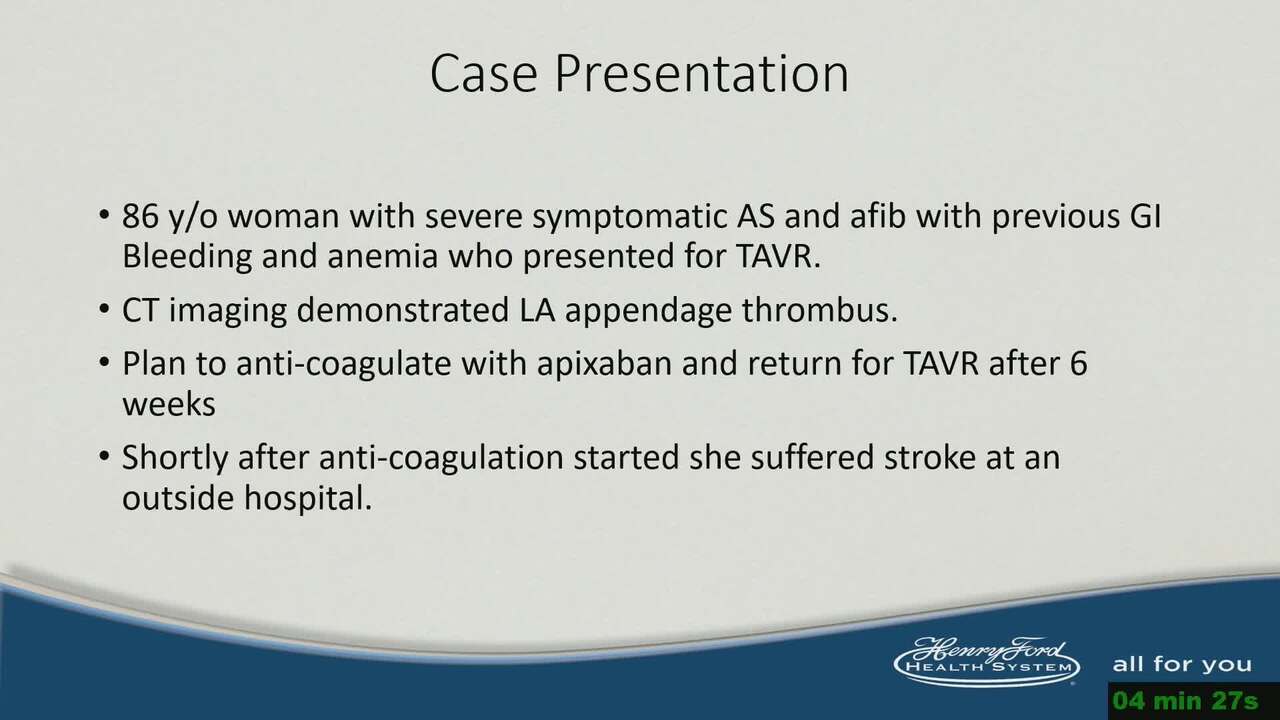 Case Presentation

• 86 y/o woman with severe symptomatic AS and afib with previous GI Bleeding and anemia who presented for TAVR.

• CT imaging demonstrated LA appendage thrombus.

• Plan to anti-coagulate with apixaban and return for TAVR after 6 weeks

• Shortly after anti-coagulation started she suffered stroke at an outside hospital.

Henry Ford
HEALTH SYSTEM

all for you

04 min 27s